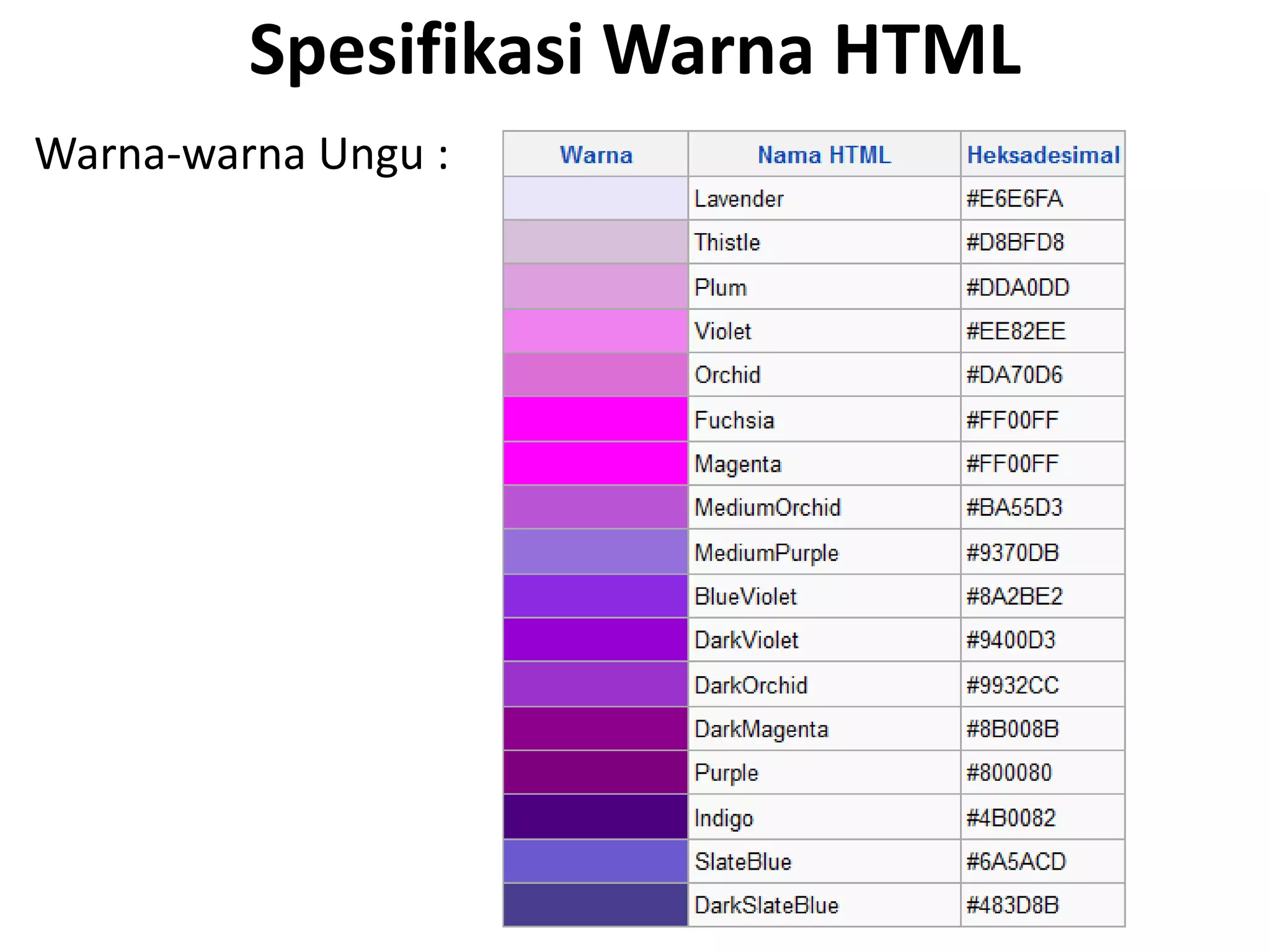 Spesifikasi Warna HTML

Warna-warna Ungu :

| Warna | Nama HTML | Heksadesimal |
|---|---|---|
| | Lavender | #E6E6FA |
| | Thistle | #D8BFD8 |
| | Plum | #DDA0DD |
| | Violet | #EE82EE |
| | Orchid | #DA70D6 |
| | Fuchsia | #FF00FF |
| | Magenta | #FF00FF |
| | MediumOrchid | #BA55D3 |
| | MediumPurple | #9370DB |
| | BlueViolet | #8A2BE2 |
| | DarkViolet | #9400D3 |
| | DarkOrchid | #9932CC |
| | DarkMagenta | #8B008B |
| | Purple | #800080 |
| | Indigo | #4B0082 |
| | SlateBlue | #6A5ACD |
| | DarkSlateBlue | #483D8B |